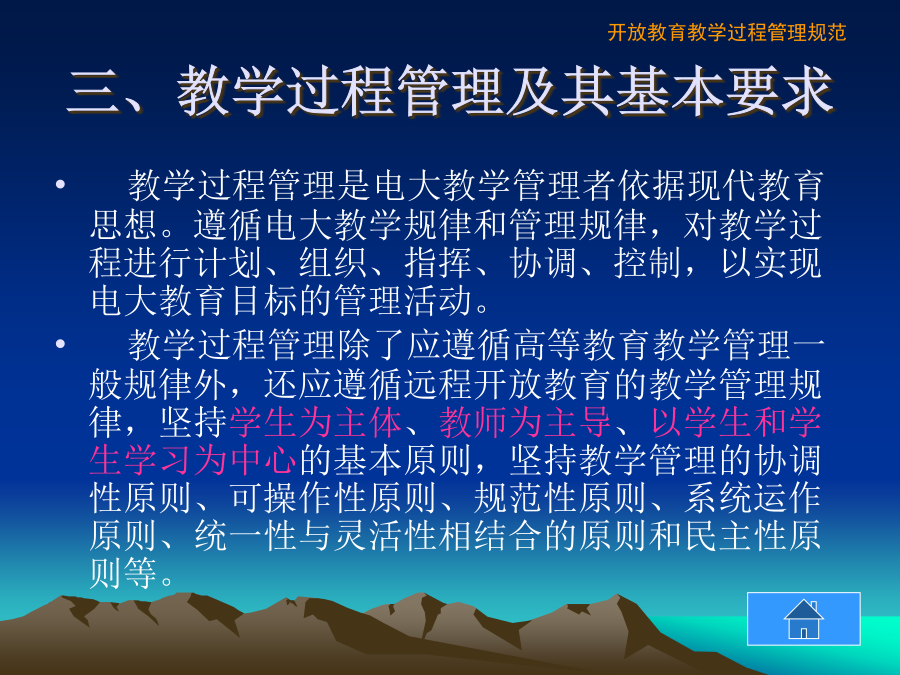 开放教育教学过程管理规范

三、教学过程管理及其基本要求

• 教学过程管理是电大教学管理者依据现代教育思想。遵循电大教学规律和管理规律，对教学过程进行计划、组织、指挥、协调、控制，以实现电大教育目标的管理活动。

• 教学过程管理除了应遵循高等教育教学管理一般规律外，还应遵循远程开放教育的教学管理规律，坚持学生为主体、教师为主导、以学生和学生学习为中心的基本原则，坚持教学管理的协调性原则、可操作性原则、规范性原则、系统运作原则、统一性与灵活性相结合的原则和民主性原则等。